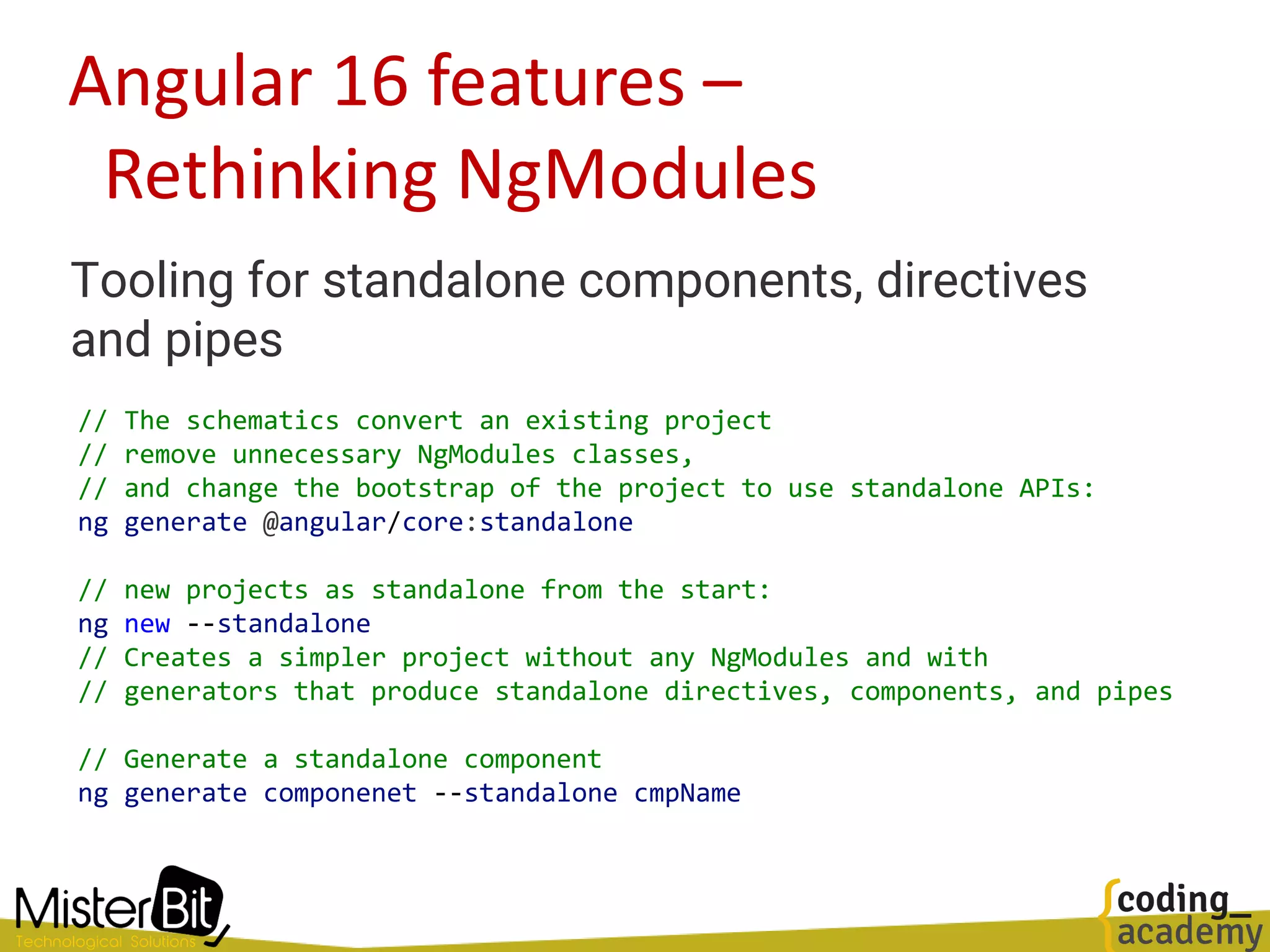 Angular 16 features – Rethinking NgModules

Tooling for standalone components, directives and pipes

// The schematics convert an existing project
// remove unnecessary NgModules classes,
// and change the bootstrap of the project to use standalone APIs:
ng generate @angular/core:standalone

// new projects as standalone from the start:
ng new --standalone
// Creates a simpler project without any NgModules and with
// generators that produce standalone directives, components, and pipes

// Generate a standalone component
ng generate componenet --standalone cmpName

MisterBit
Technological Solutions

{coding_
academy